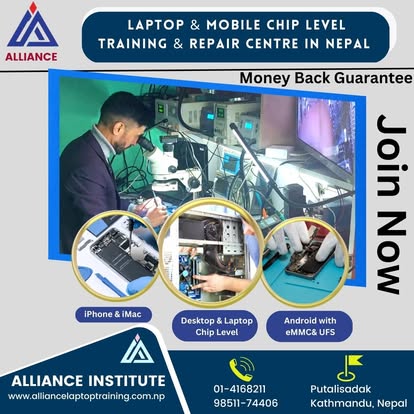 ALLIANCE

LAPTOP & MOBILE CHIP LEVEL
TRAINING & REPAIR CENTRE IN NEPAL

Money Back Guarantee

Join Now

iPhone & iMac

Desktop & Laptop
Chip Level

Android with
eMMC& UFS

ALLIANCE INSTITUTE
www.alliancelaptoptraining.com.np

01-4168211
98511-74406

Putalisadak
Kathmandu, Nepal